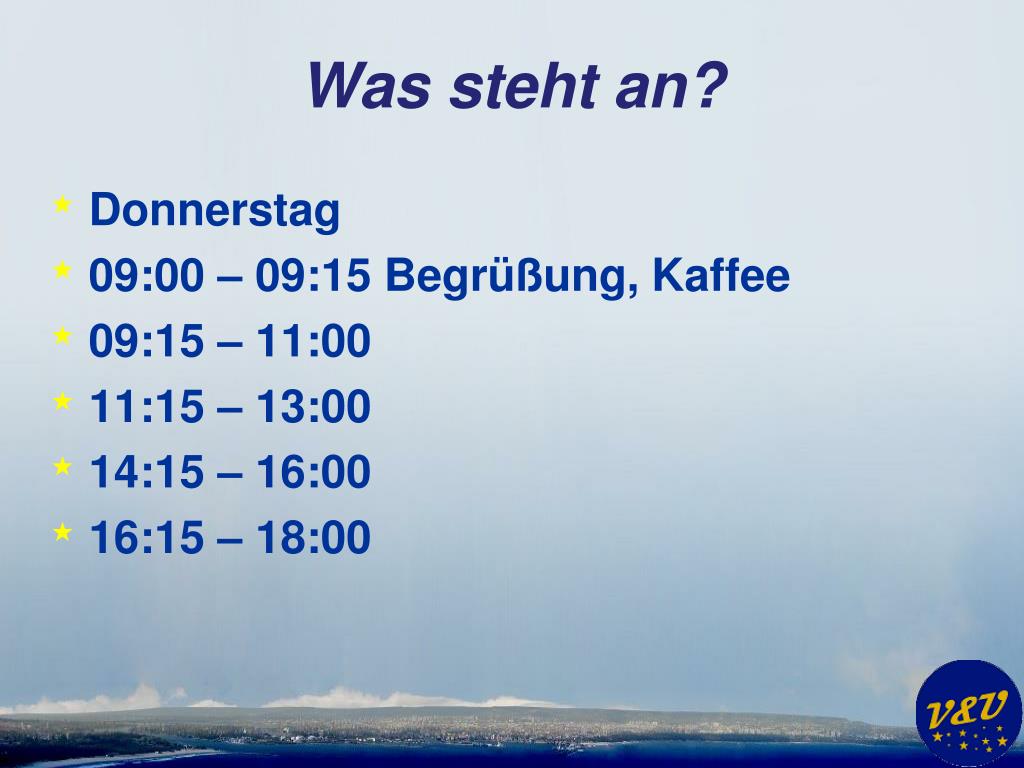 Was steht an?

Donnerstag
09:00 – 09:15 Begrüßung, Kaffee
09:15 – 11:00
11:15 – 13:00
14:15 – 16:00
16:15 – 18:00

V&U